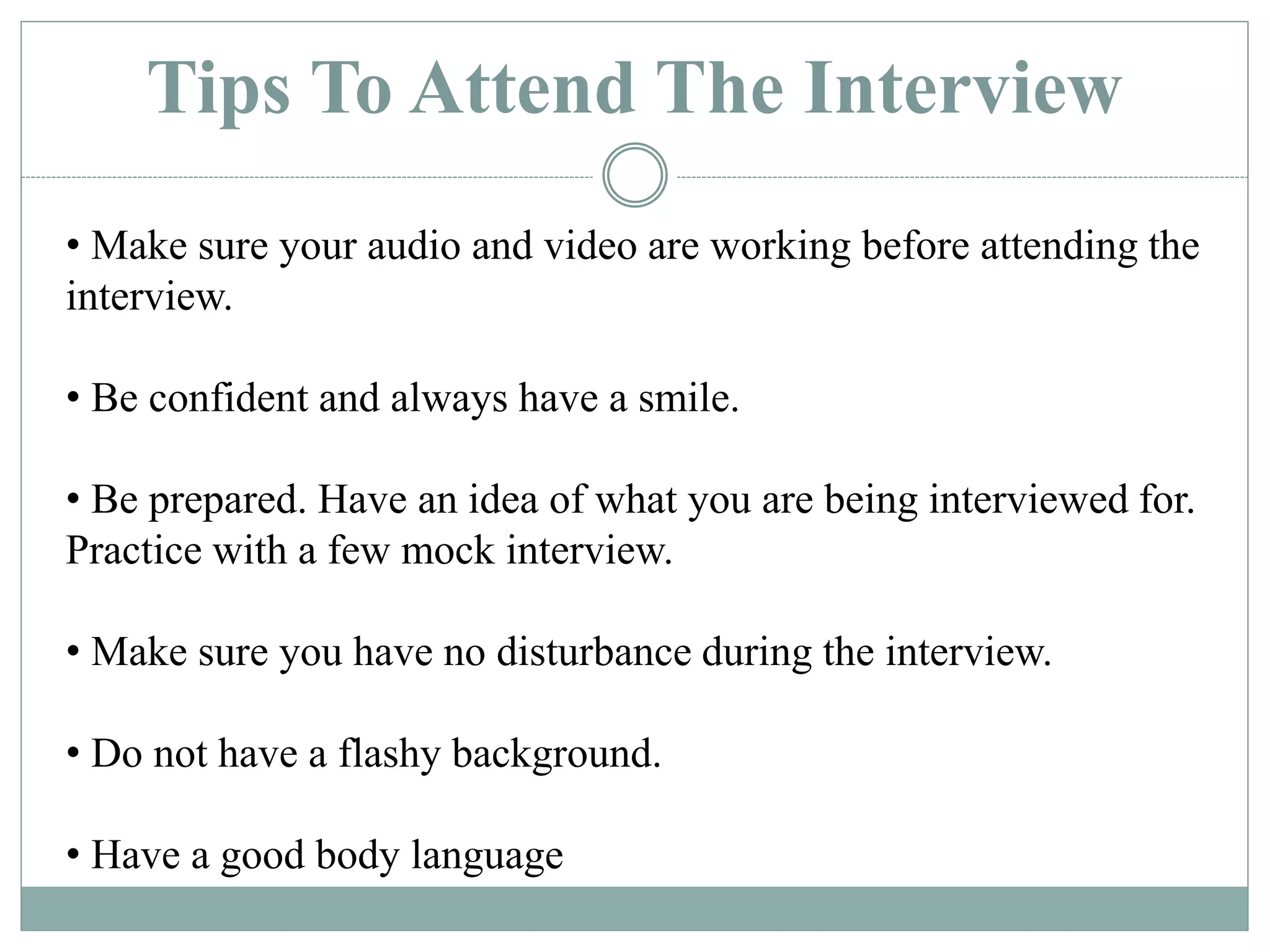 Tips To Attend The Interview

• Make sure your audio and video are working before attending the interview.

• Be confident and always have a smile.

• Be prepared. Have an idea of what you are being interviewed for. Practice with a few mock interview.

• Make sure you have no disturbance during the interview.

• Do not have a flashy background.

• Have a good body language